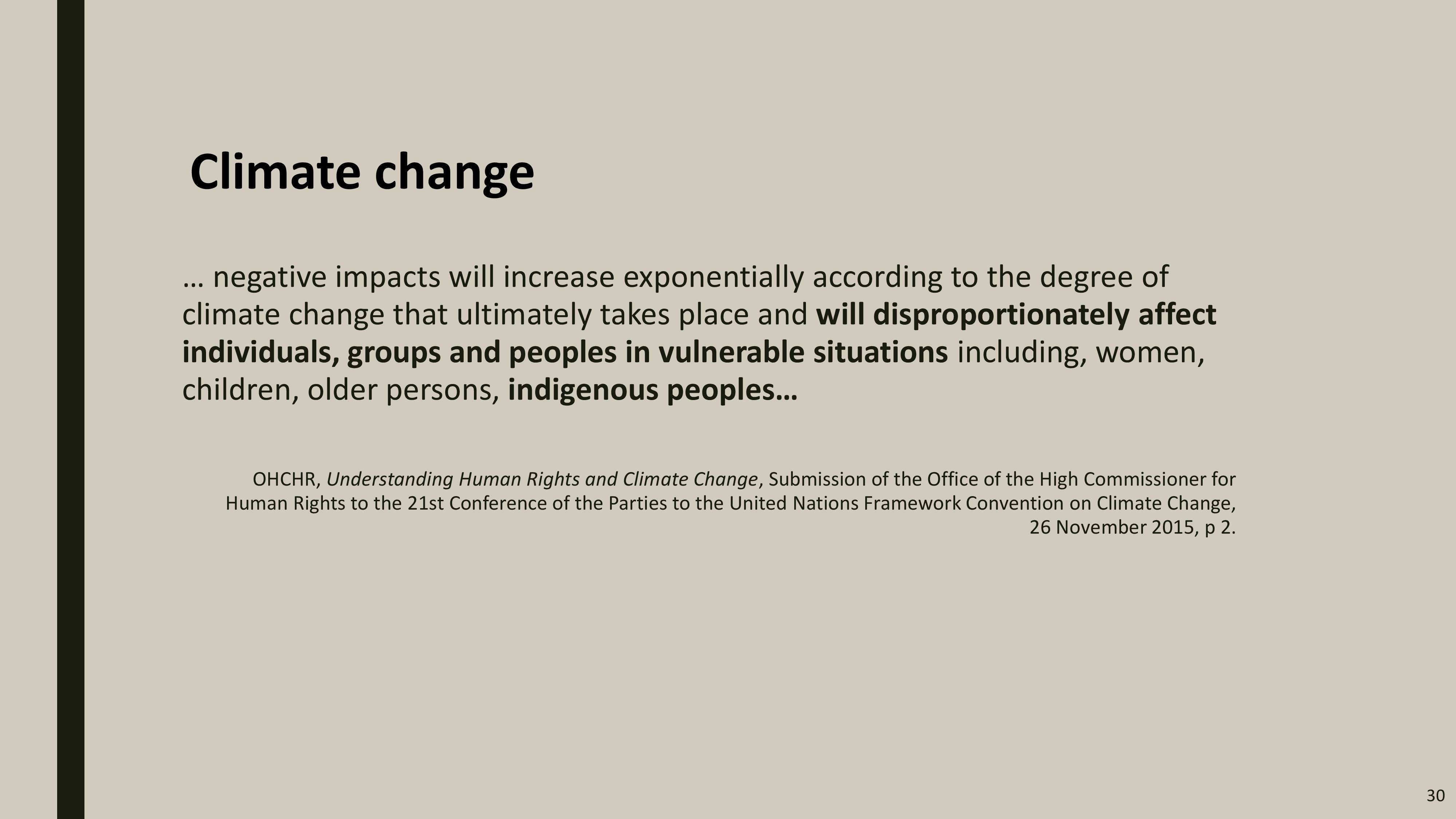 Climate change

… negative impacts will increase exponentially according to the degree of climate change that ultimately takes place and will disproportionately affect individuals, groups and peoples in vulnerable situations including, women, children, older persons, indigenous peoples…

OHCHR, Understanding Human Rights and Climate Change, Submission of the Office of the High Commissioner for Human Rights to the 21st Conference of the Parties to the United Nations Framework Convention on Climate Change, 26 November 2015, p 2.

30